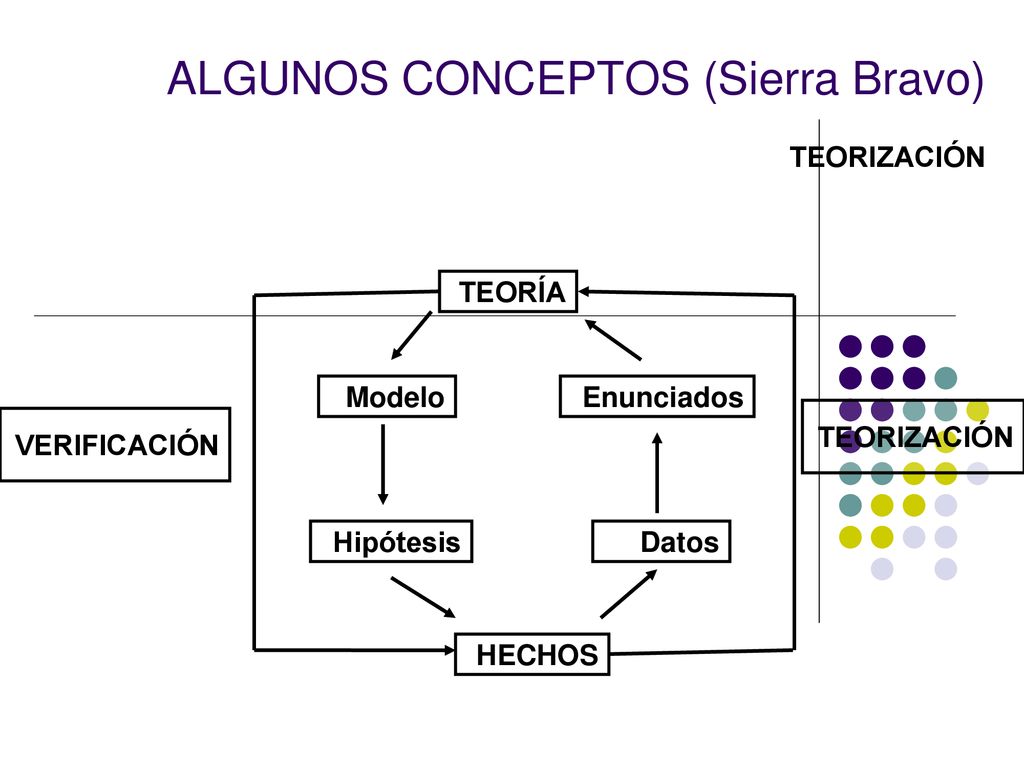 ALGUNOS CONCEPTOS (Sierra Bravo)

TEORIZACIÓN

TEORÍA

Modelo

Enunciados

VERIFICACIÓN

TEORIZACIÓN

Hipótesis

Datos

HECHOS